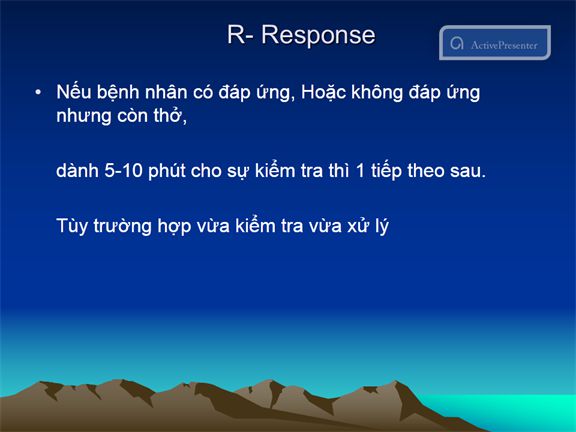 R- Response

ActivePresenter

• Nếu bệnh nhân có đáp ứng, Hoặc không đáp ứng nhưng còn thở,

dành 5-10 phút cho sự kiểm tra thì 1 tiếp theo sau.

Tùy trường hợp vừa kiểm tra vừa xử lý